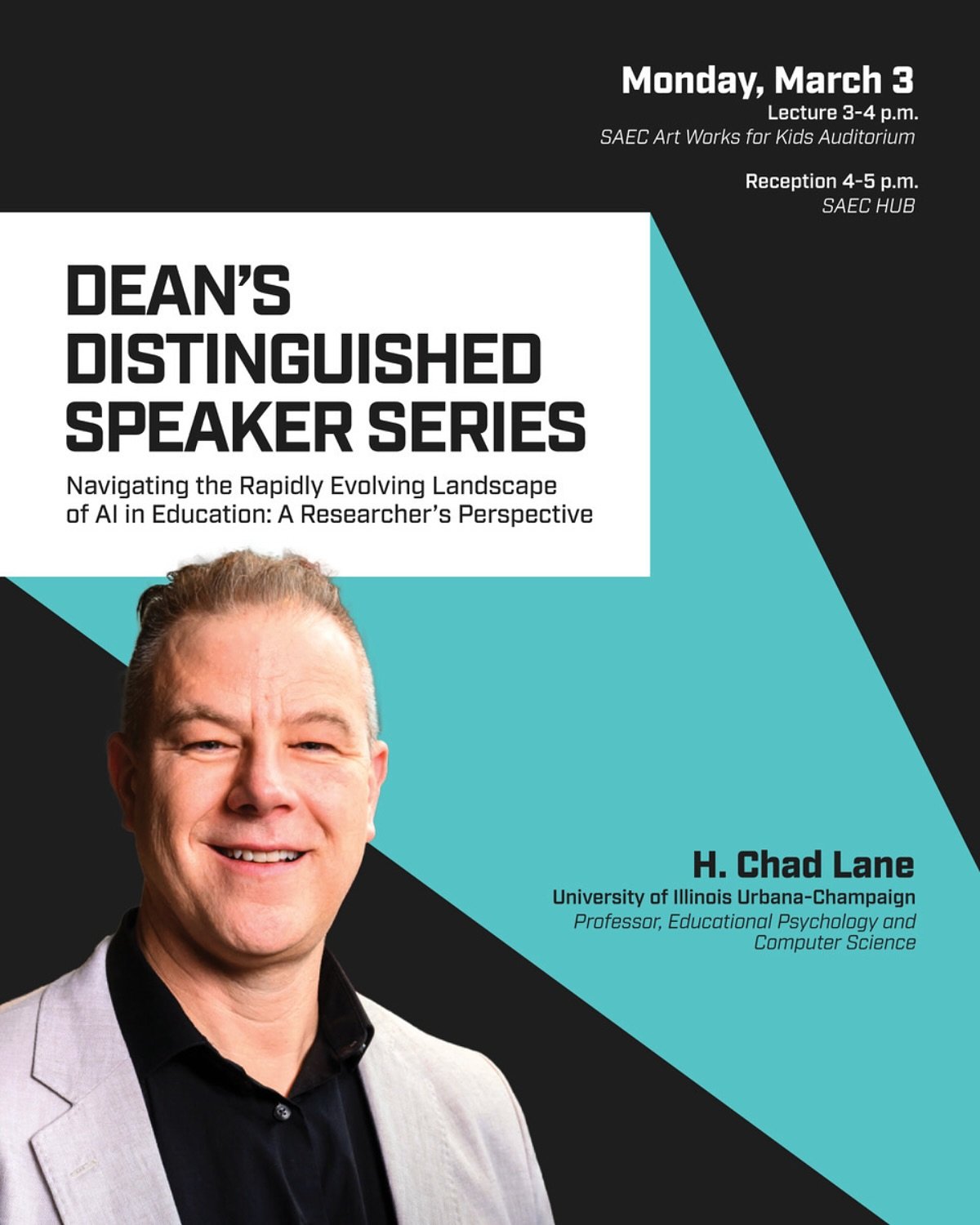 Monday, March 3
Lecture 3-4 p.m.
SAEC Art Works for Kids Auditorium

Reception 4-5 p.m.
SAEC HUB

DEAN'S DISTINGUISHED SPEAKER SERIES

Navigating the Rapidly Evolving Landscape of AI in Education: A Researcher's Perspective

H. Chad Lane
University of Illinois Urbana-Champaign
Professor, Educational Psychology and Computer Science